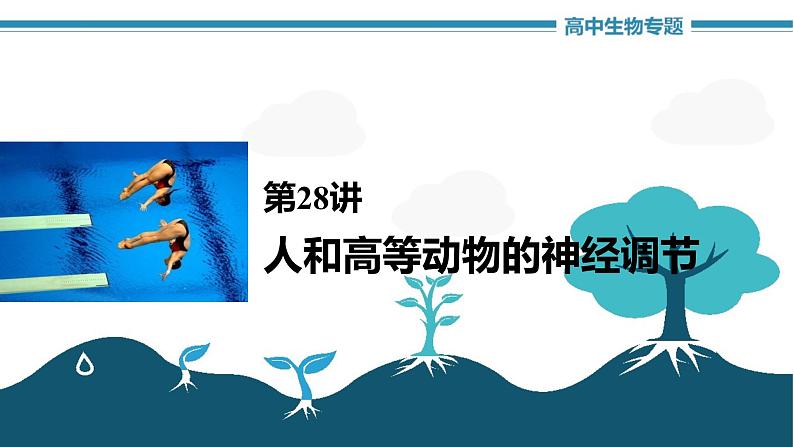 高中生物专题

第28讲

人和高等动物的神经调节